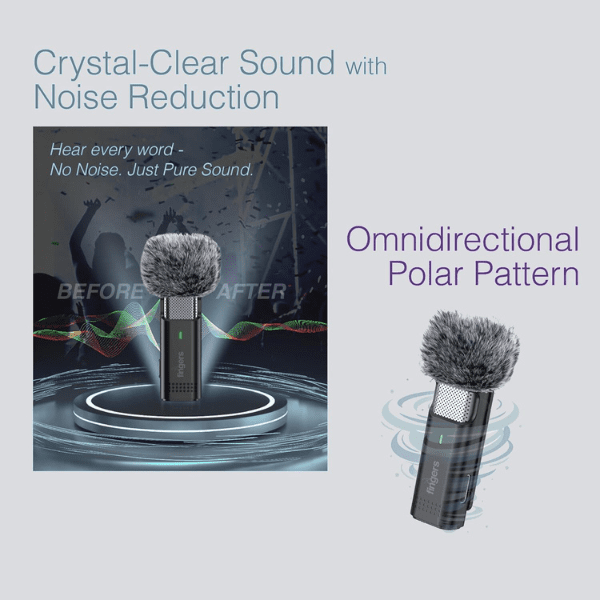 Crystal-Clear Sound with Noise Reduction

Hear every word - No Noise. Just Pure Sound.

BEFORE

AFTER

fingers

Omnidirectional Polar Pattern

fingers